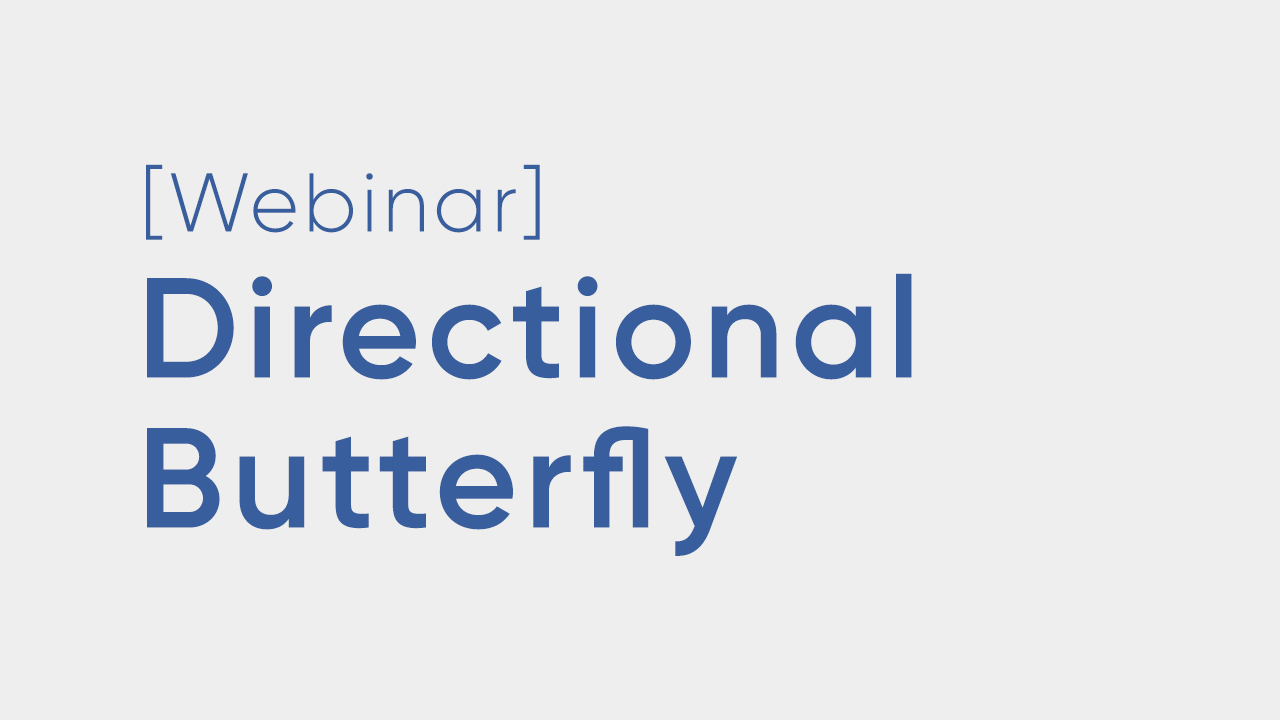 [Webinar]
Directional Butterfly